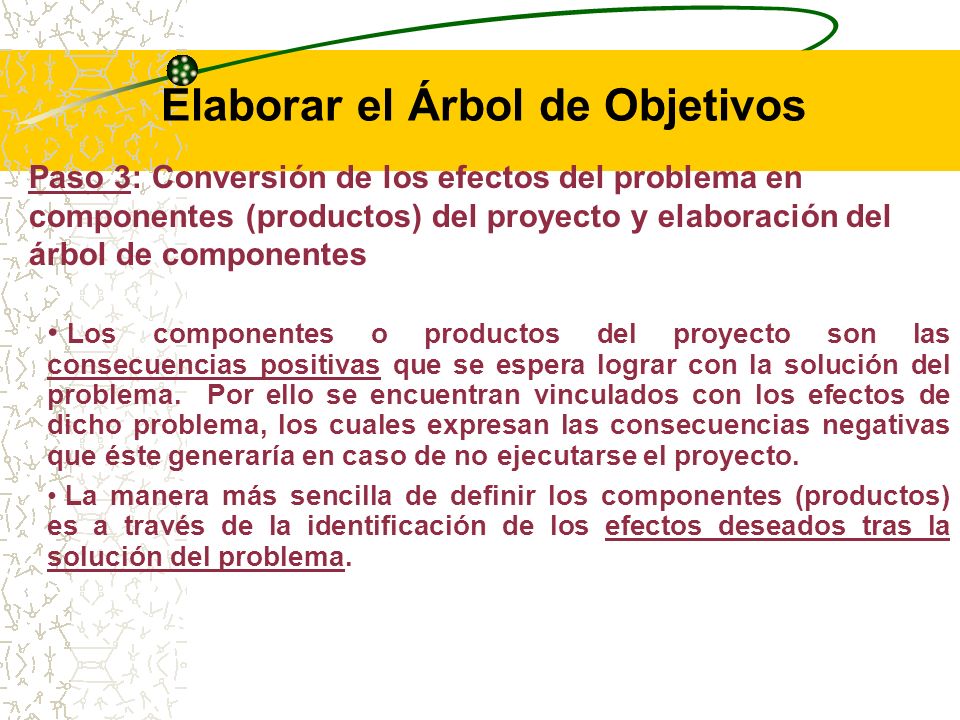 Elaborar el Árbol de Objetivos

Paso 3: Conversión de los efectos del problema en componentes (productos) del proyecto y elaboración del árbol de componentes

• Los componentes o productos del proyecto son las consecuencias positivas que se espera lograr con la solución del problema. Por ello se encuentran vinculados con los efectos de dicho problema, los cuales expresan las consecuencias negativas que éste generaría en caso de no ejecutarse el proyecto.

• La manera más sencilla de definir los componentes (productos) es a través de la identificación de los efectos deseados tras la solución del problema.